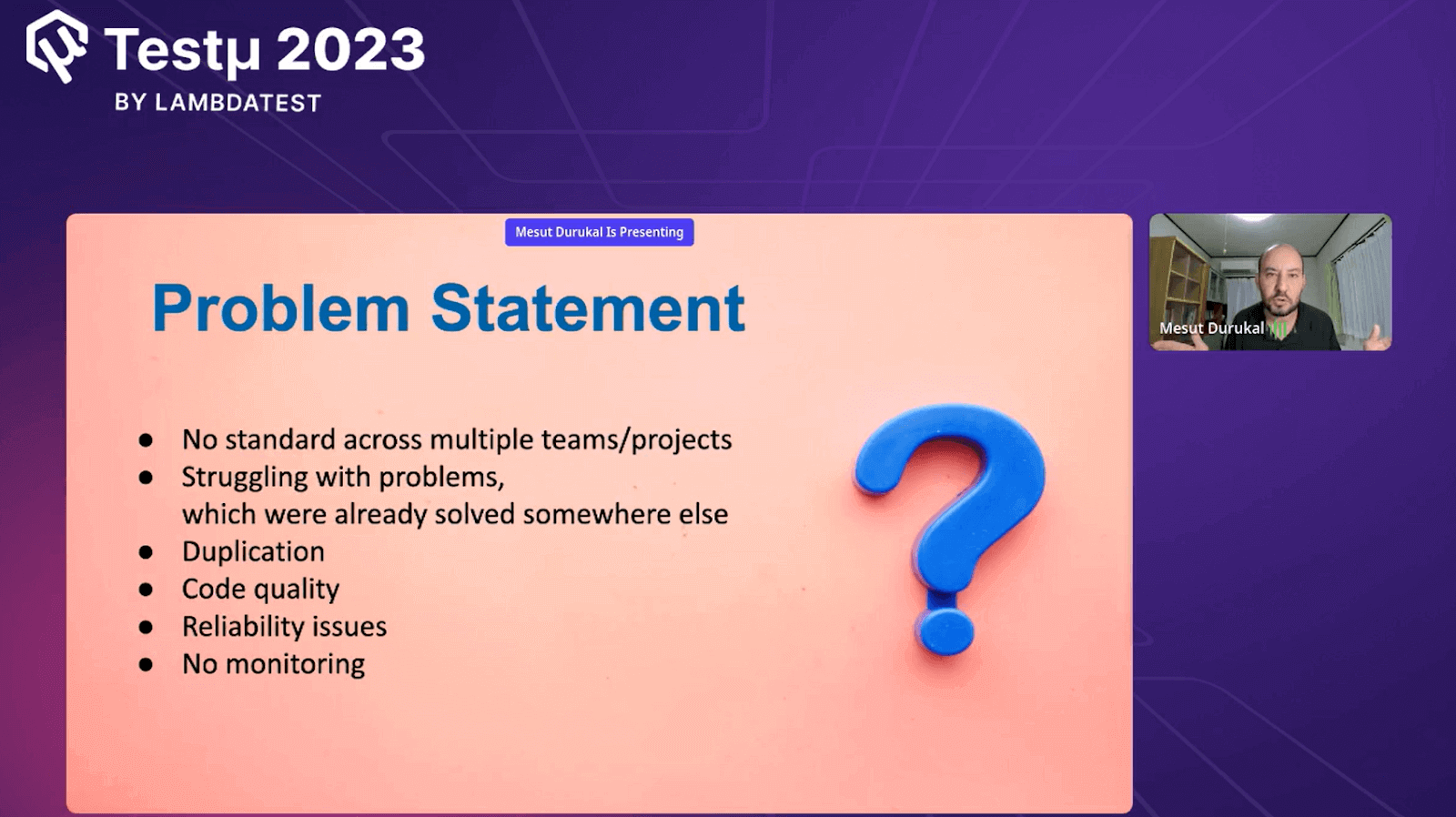 Testμ 2023
BY LAMBDATEST

Mesut Durukal Is Presenting

Problem Statement

- No standard across multiple teams/projects
- Struggling with problems, which were already solved somewhere else
- Duplication
- Code quality
- Reliability issues
- No monitoring

Mesut Durukal